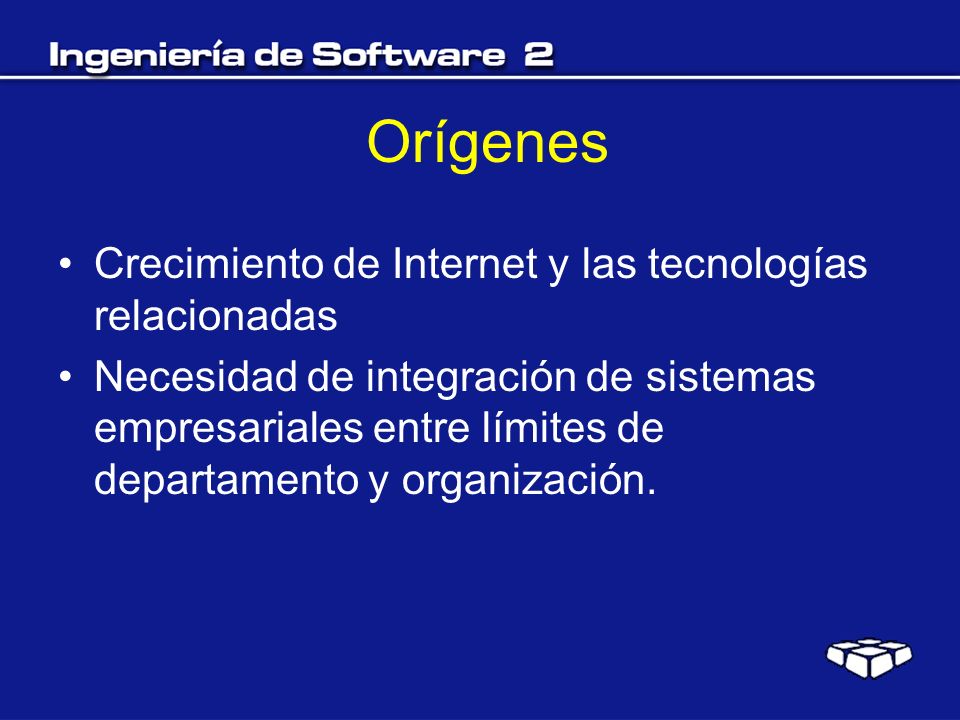 Ingeniería de Software 2

Orígenes

• Crecimiento de Internet y las tecnologías relacionadas
• Necesidad de integración de sistemas empresariales entre límites de departamento y organización.